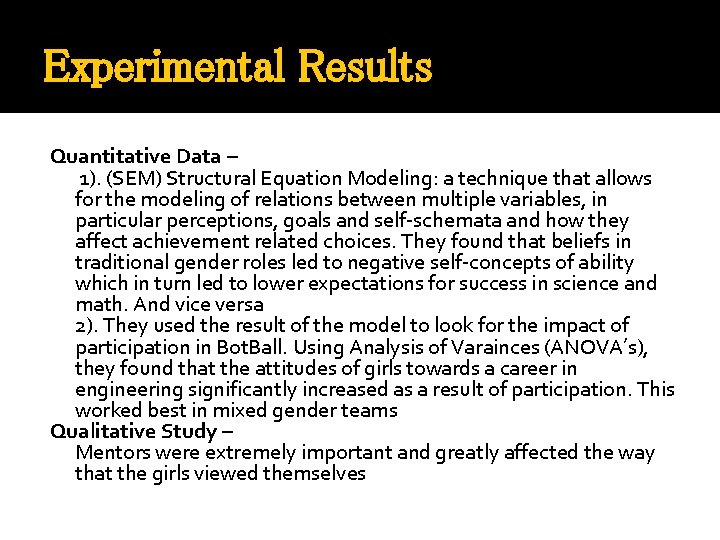 Experimental Results

Quantitative Data –
1). (SEM) Structural Equation Modeling: a technique that allows for the modeling of relations between multiple variables, in particular perceptions, goals and self-schemata and how they affect achievement related choices. They found that beliefs in traditional gender roles led to negative self-concepts of ability which in turn led to lower expectations for success in science and math. And vice versa
2). They used the result of the model to look for the impact of participation in BotBall. Using Analysis of Varainces (ANOVA's), they found that the attitudes of girls towards a career in engineering significantly increased as a result of participation. This worked best in mixed gender teams
Qualitative Study –
Mentors were extremely important and greatly affected the way that the girls viewed themselves